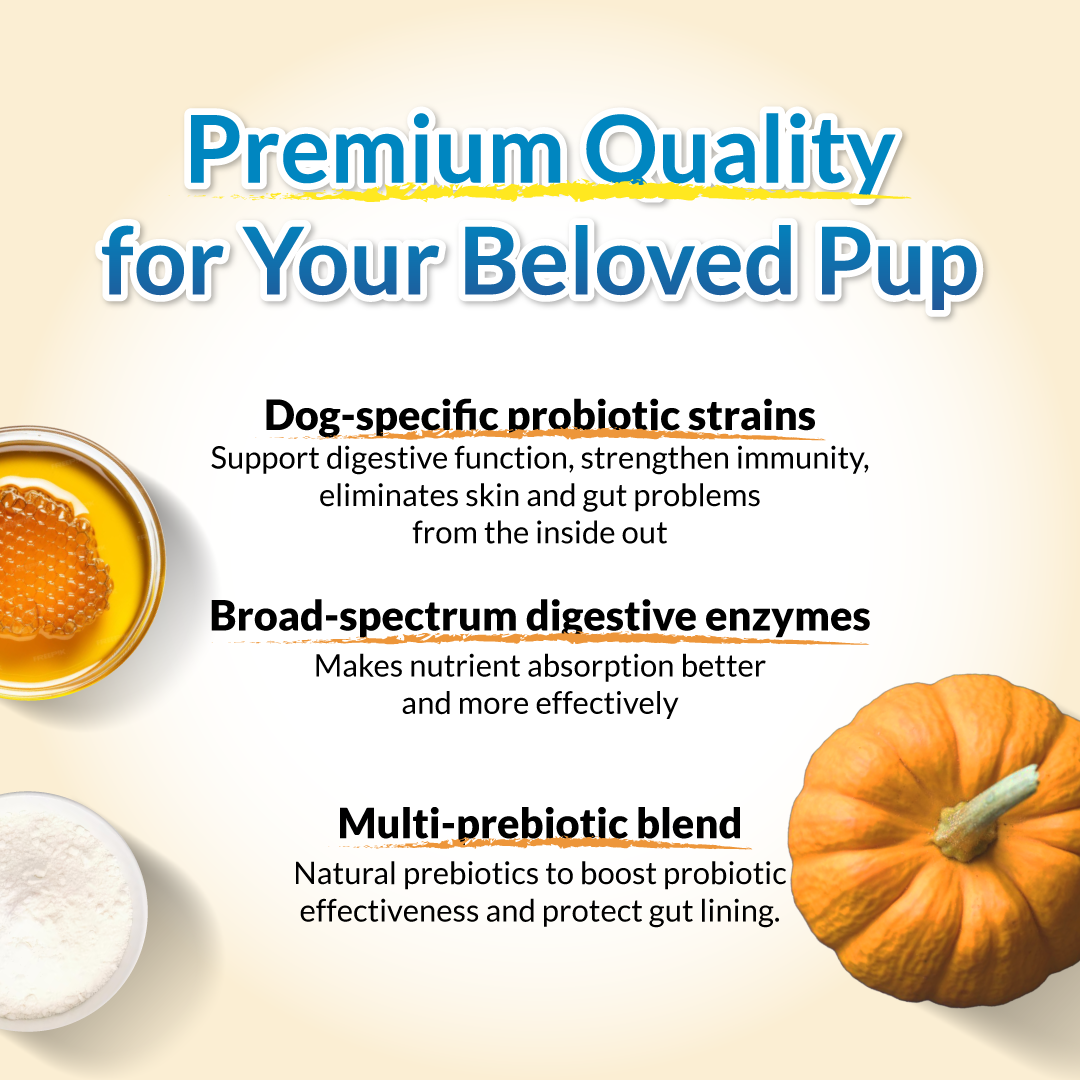 Premium Quality for Your Beloved Pup

Dog-specific probiotic strains
Support digestive function, strengthen immunity, eliminates skin and gut problems from the inside out

Broad-spectrum digestive enzymes
Makes nutrient absorption better and more effectively

Multi-prebiotic blend
Natural prebiotics to boost probiotic effectiveness and protect gut lining.